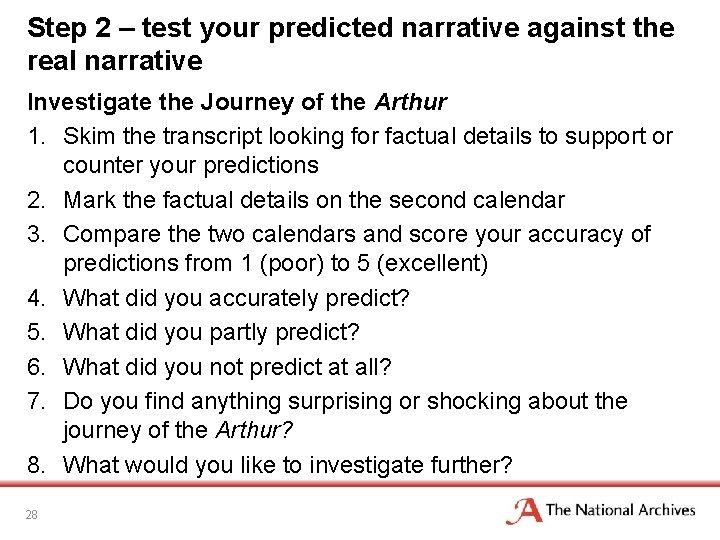 Step 2 – test your predicted narrative against the real narrative

Investigate the Journey of the Arthur

1. Skim the transcript looking for factual details to support or counter your predictions
2. Mark the factual details on the second calendar
3. Compare the two calendars and score your accuracy of predictions from 1 (poor) to 5 (excellent)
4. What did you accurately predict?
5. What did you partly predict?
6. What did you not predict at all?
7. Do you find anything surprising or shocking about the journey of the Arthur?
8. What would you like to investigate further?

28

The National Archives